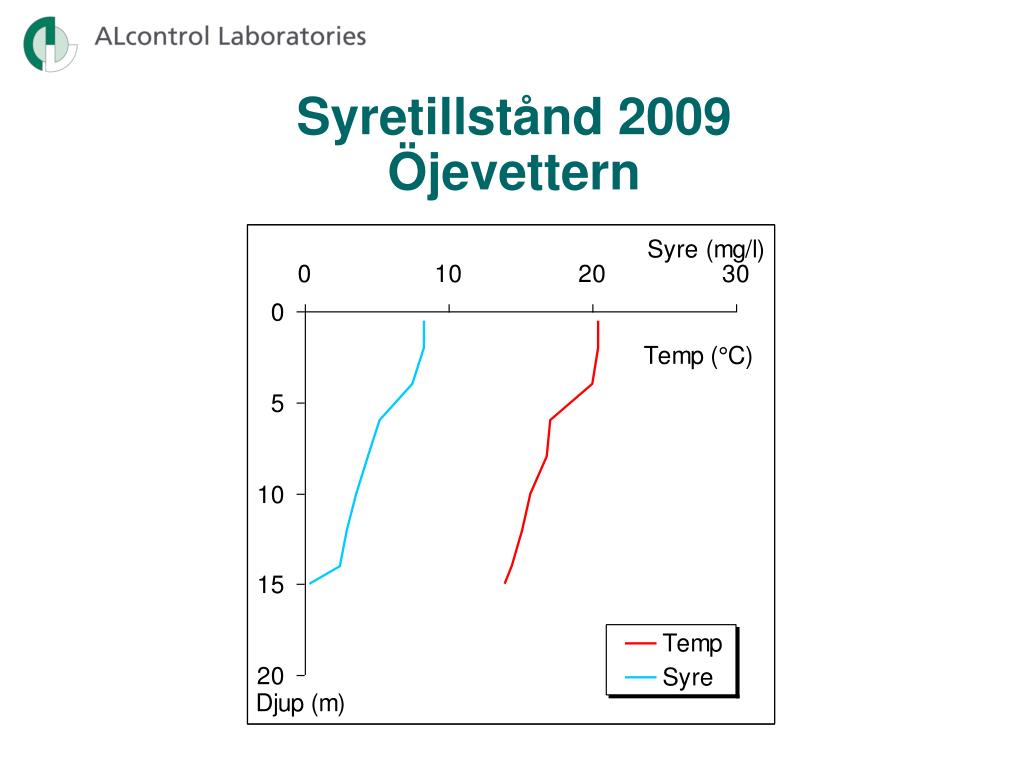 ALcontrol Laboratories

Syretillstånd 2009
Öjevettern

Syre (mg/l)
0 10 20 30

Temp (°C)

0
5
10
15
20
Djup (m)

Temp
Syre